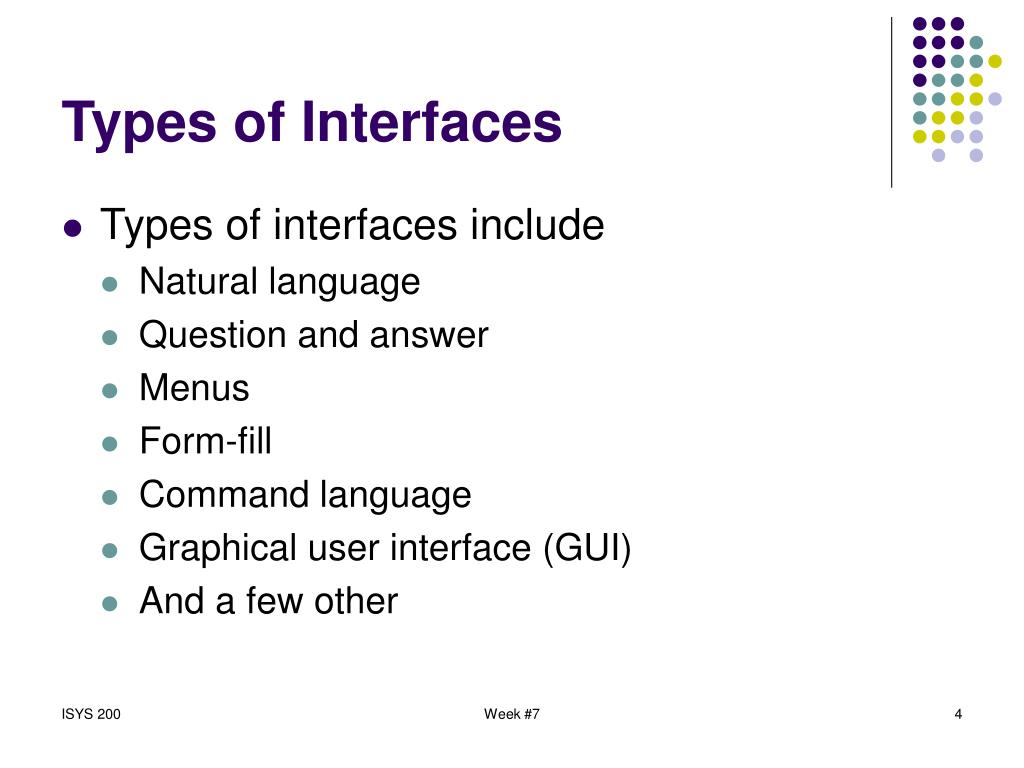 Types of Interfaces

- Types of interfaces include
  - Natural language
  - Question and answer
  - Menus
  - Form-fill
  - Command language
  - Graphical user interface (GUI)
  - And a few other

ISYS 200

Week #7

4